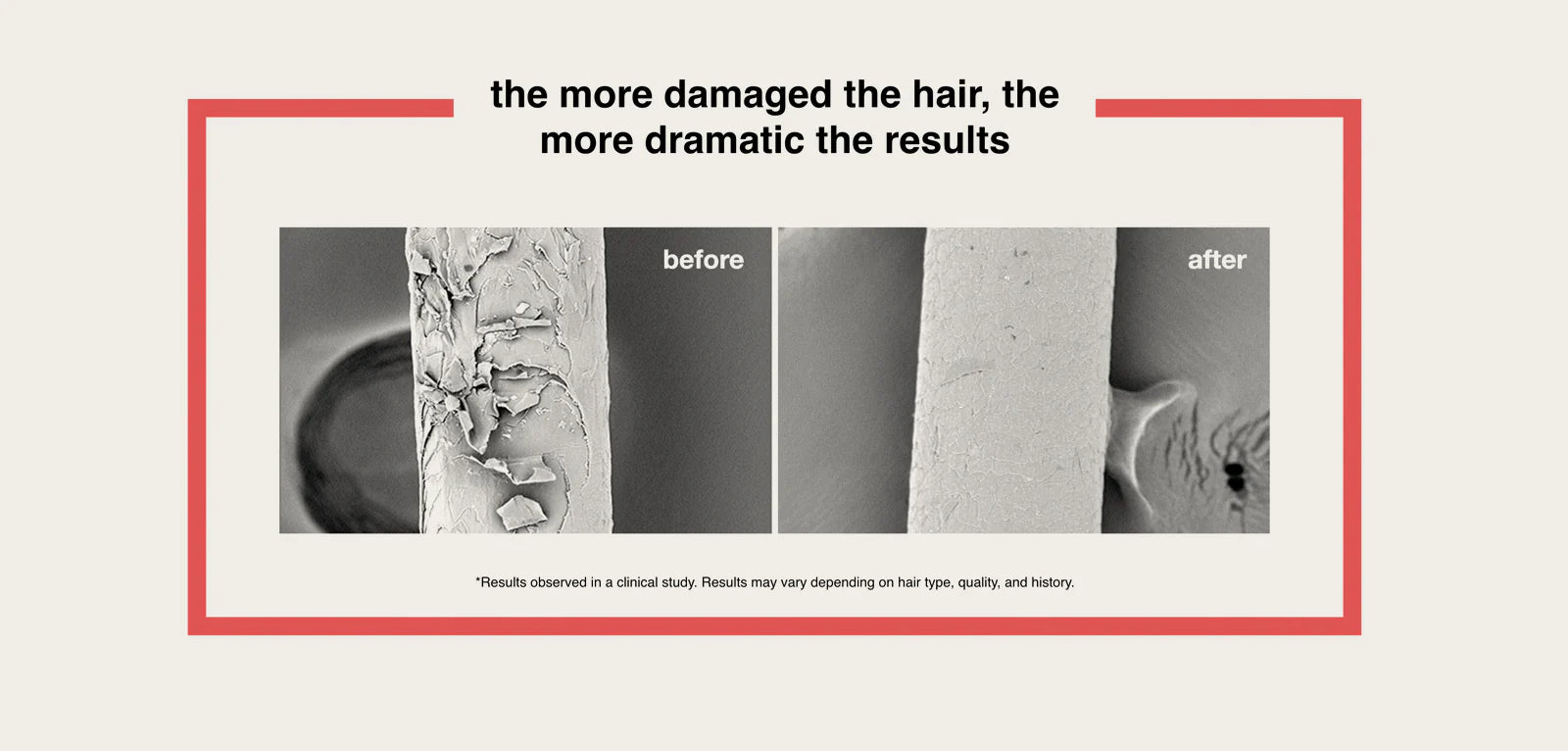 the more damaged the hair, the more dramatic the results

before

after

*Results observed in a clinical study. Results may vary depending on hair type, quality, and history.